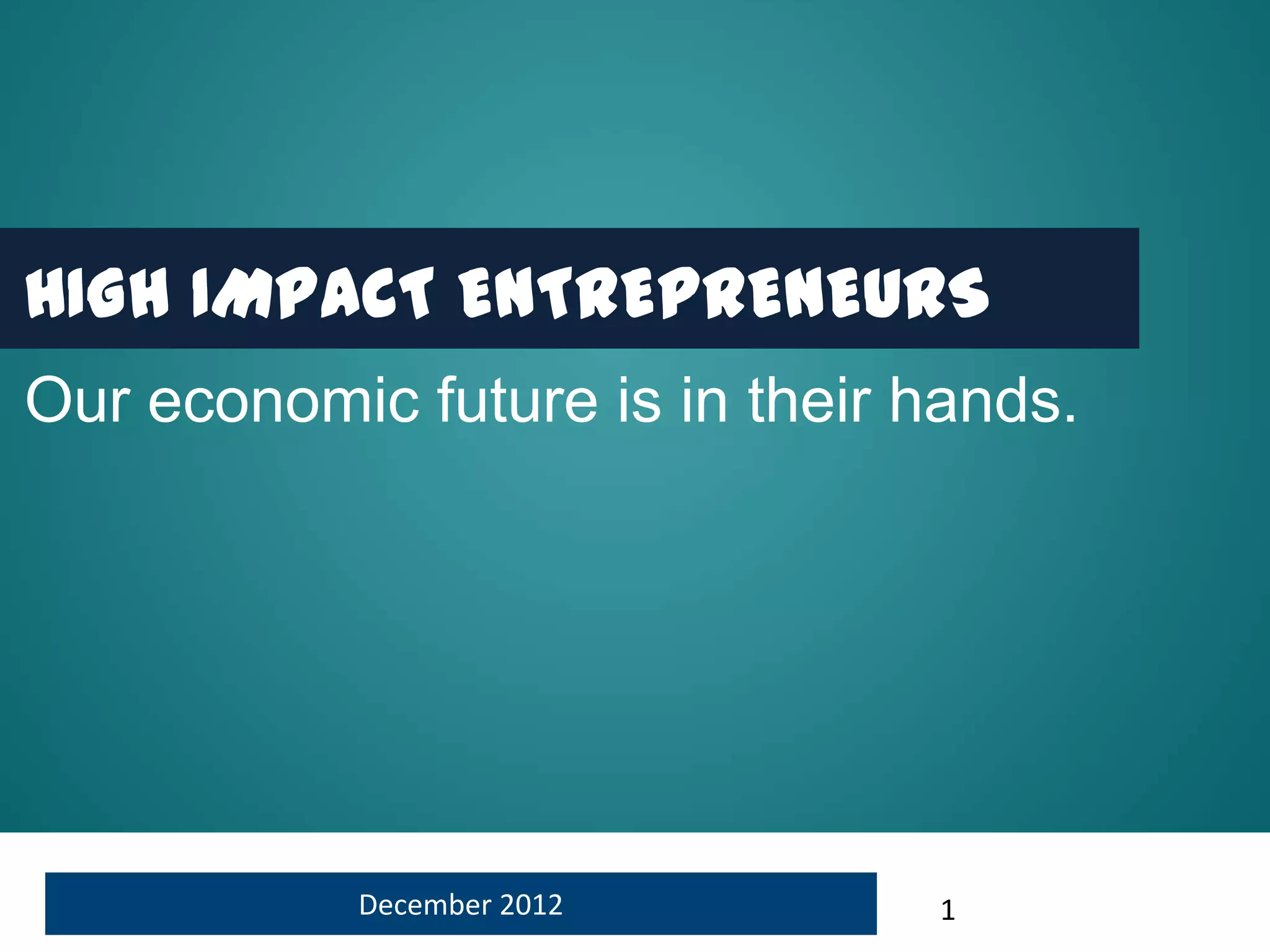 HIGH IMPACT ENTREPRENEURS

Our economic future is in their hands.

December 2012

1